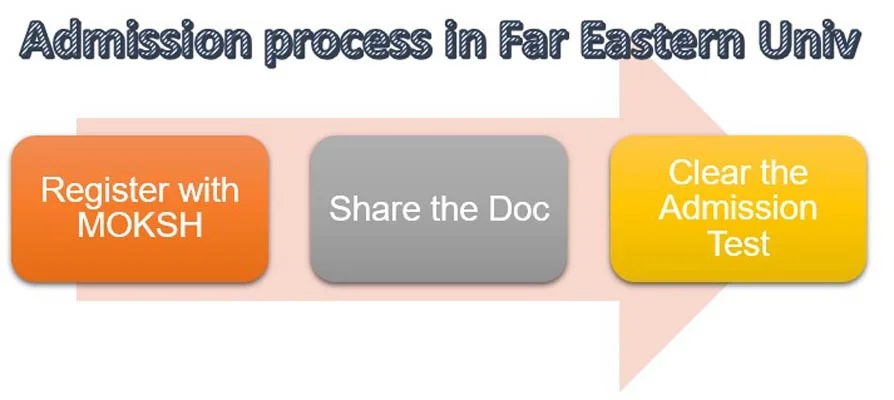 Admission process in Far Eastern Univ

Register with MOKSH

Share the Doc

Clear the Admission Test